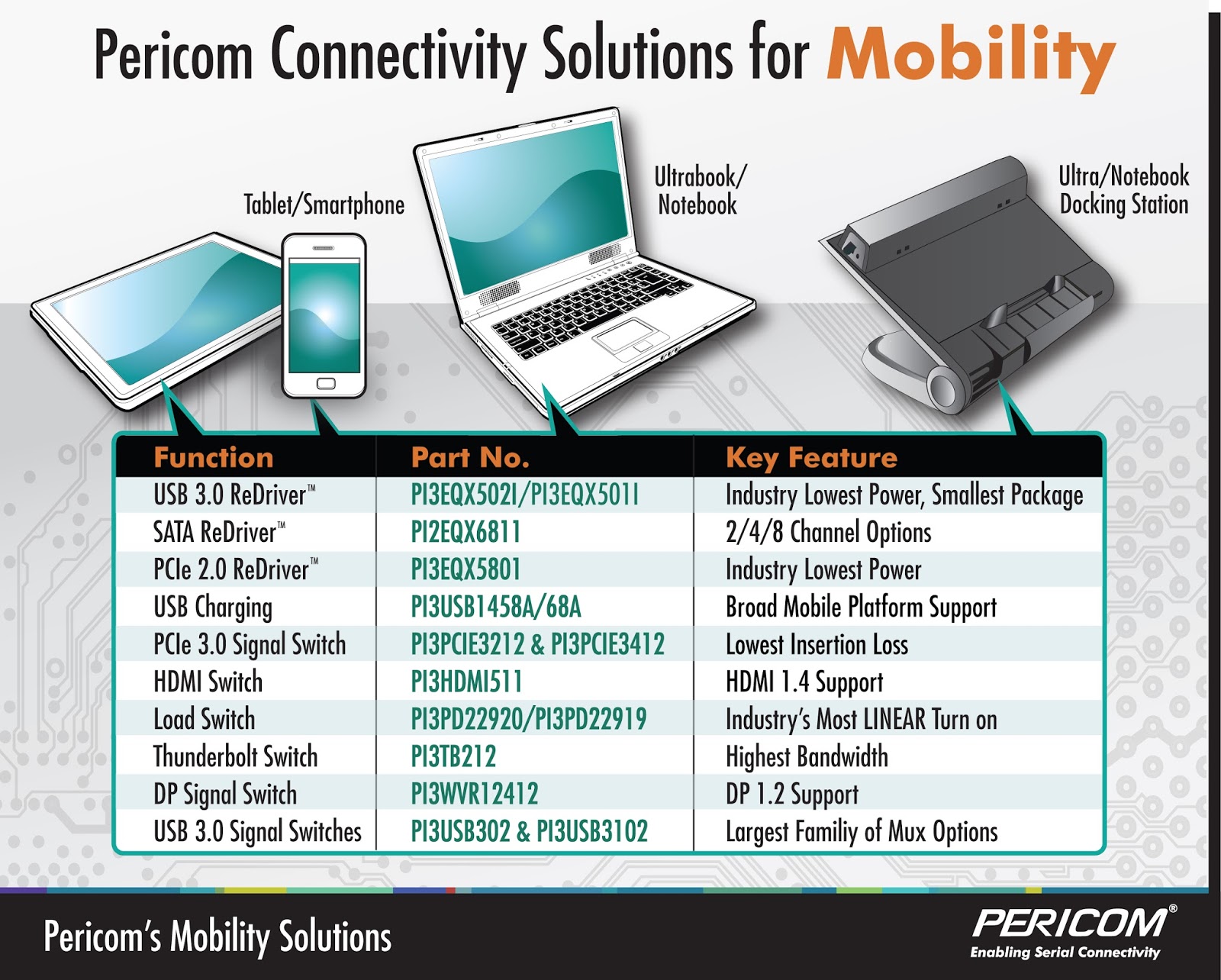 Pericom Connectivity Solutions for Mobility

Tablet/Smartphone

Ultrabook/ Notebook

Ultra/Notebook Docking Station

| Function | Part No. | Key Feature |
|---|---|---|
| USB 3.0 ReDriver™ | PI3EQX502I/PI3EQX501I | Industry Lowest Power, Smallest Package |
| SATA ReDriver™ | PI2EQX6811 | 2/4/8 Channel Options |
| PCIe 2.0 ReDriver™ | PI3EQX5801 | Industry Lowest Power |
| USB Charging | PI3USB1458A/68A | Broad Mobile Platform Support |
| PCIe 3.0 Signal Switch | PI3PCIE3212 & PI3PCIE3412 | Lowest Insertion Loss |
| HDMI Switch | PI3HDMI511 | HDMI 1.4 Support |
| Load Switch | PI3PD22920/PI3PD22919 | Industry's Most LINEAR Turn on |
| Thunderbolt Switch | PI3TB212 | Highest Bandwidth |
| DP Signal Switch | PI3WVR12412 | DP 1.2 Support |
| USB 3.0 Signal Switches | PI3USB302 & PI3USB3102 | Largest Familiy of Mux Options |

Pericom's Mobility Solutions

PERICOM®
Enabling Serial Connectivity